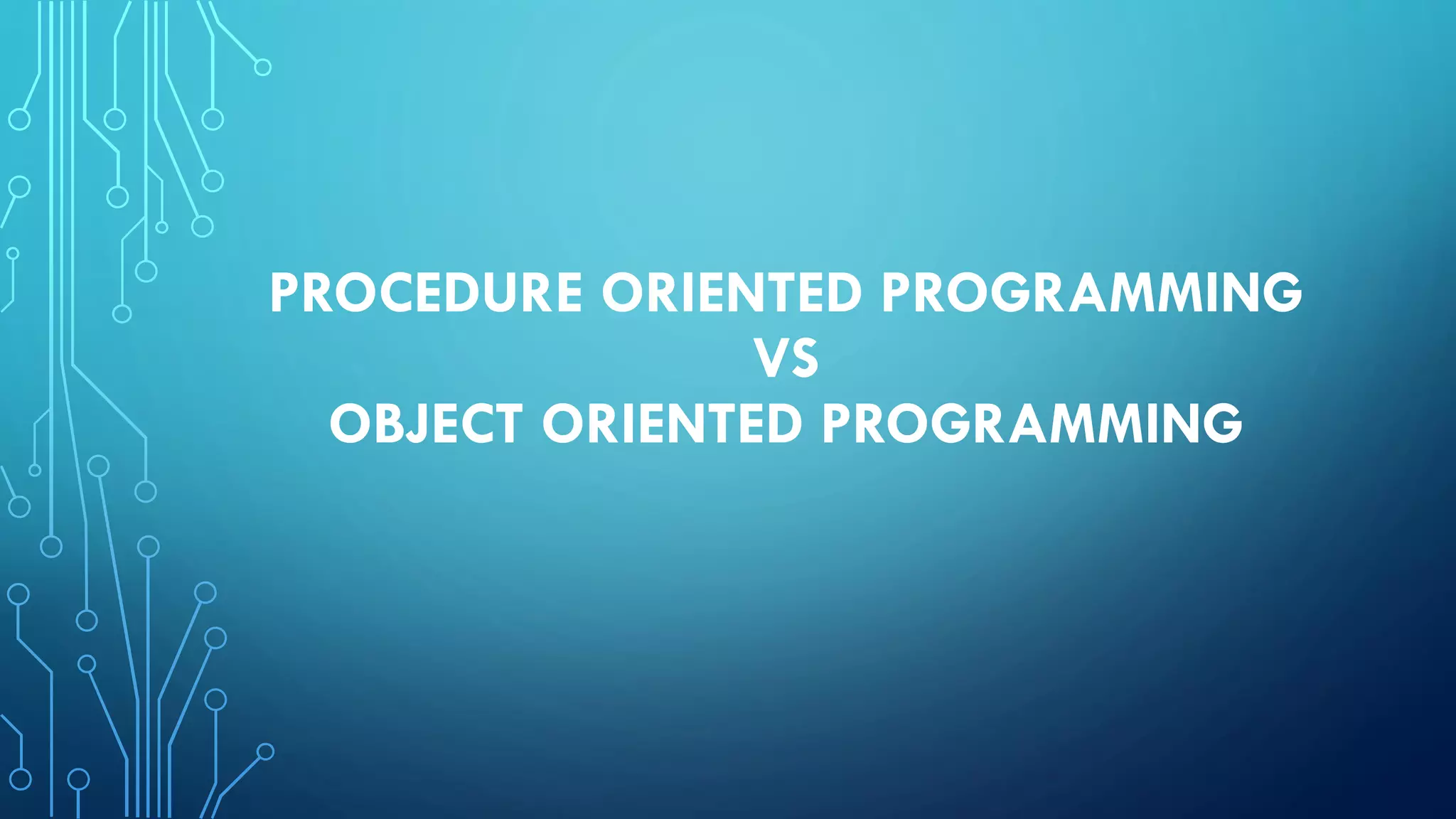 PROCEDURE ORIENTED PROGRAMMING
VS
OBJECT ORIENTED PROGRAMMING